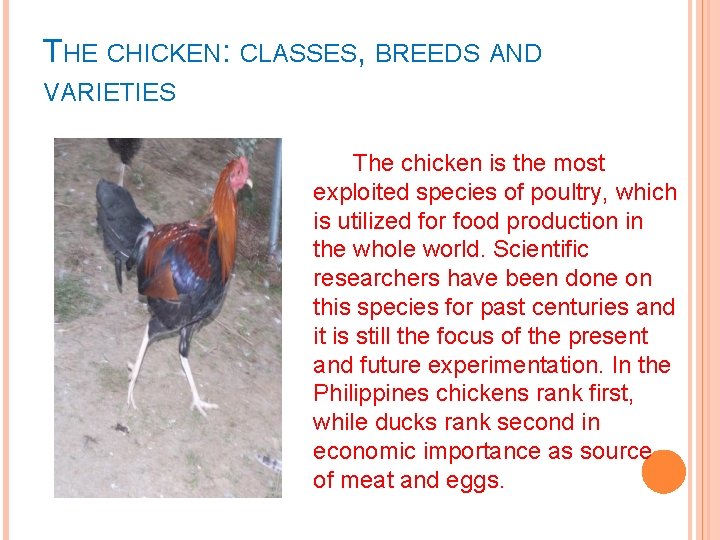 THE CHICKEN: CLASSES, BREEDS AND VARIETIES

The chicken is the most exploited species of poultry, which is utilized for food production in the whole world. Scientific researchers have been done on this species for past centuries and it is still the focus of the present and future experimentation. In the Philippines chickens rank first, while ducks rank second in economic importance as source of meat and eggs.